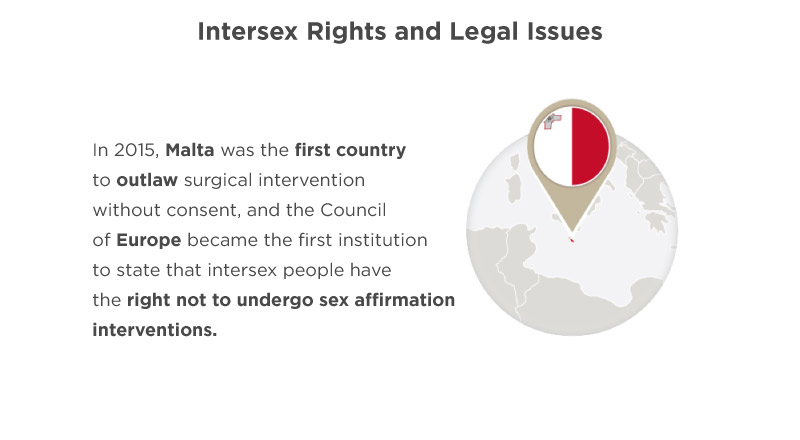 Intersex Rights and Legal Issues

In 2015, Malta was the first country to outlaw surgical intervention without consent, and the Council of Europe became the first institution to state that intersex people have the right not to undergo sex affirmation interventions.